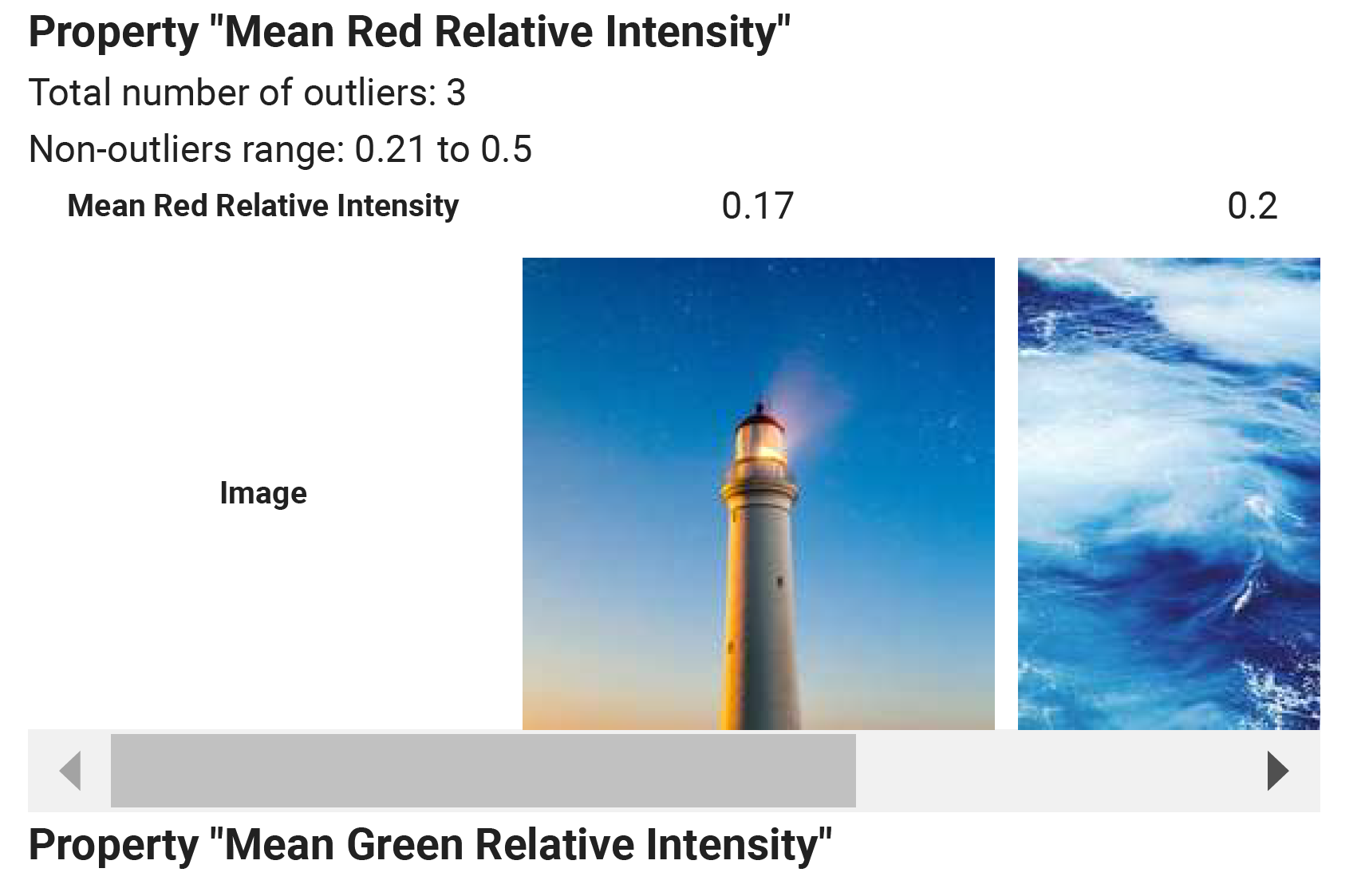 Property "Mean Red Relative Intensity"

Total number of outliers: 3

Non-outliers range: 0.21 to 0.5

| Mean Red Relative Intensity | 0.17 | 0.2 |
|---|---|---|
| Image | | |

Property "Mean Green Relative Intensity"